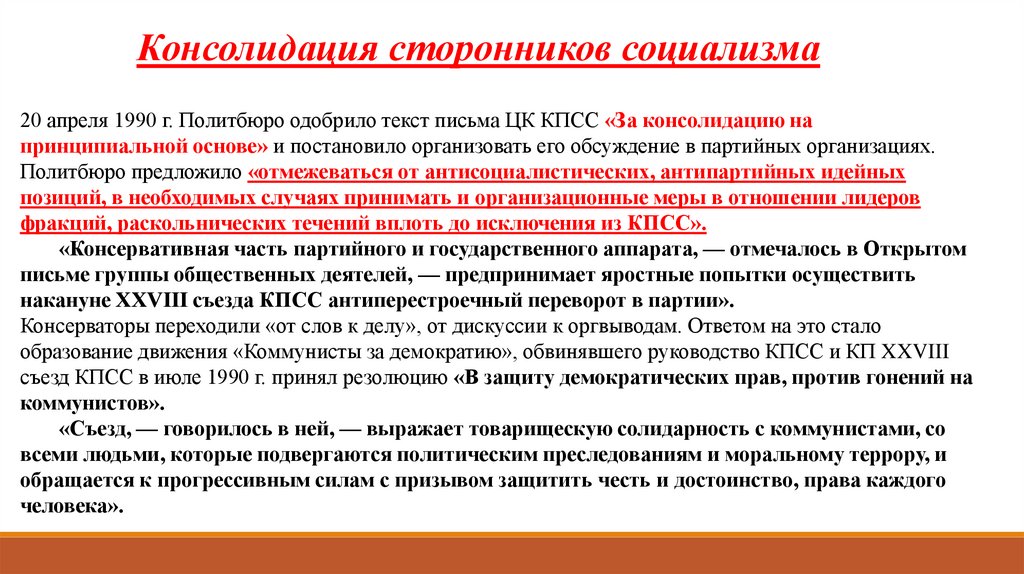 Консолидация сторонников социализма

20 апреля 1990 г. Политбюро одобрило текст письма ЦК КПСС «За консолидацию на принципиальной основе» и постановило организовать его обсуждение в партийных организациях. Политбюро предложило «отмежеваться от антисоциалистических, антипартийных идейных позиций, в необходимых случаях принимать и организационные меры в отношении лидеров фракций, раскольнических течений вплоть до исключения из КПСС».

«Консервативная часть партийного и государственного аппарата, — отмечалось в Открытом письме группы общественных деятелей, — предпринимает яростные попытки осуществить накануне XXVIII съезда КПСС антиперестроечный переворот в партии».

Консерваторы переходили «от слов к делу», от дискуссии к оргвыводам. Ответом на это стало образование движения «Коммунисты за демократию», обвинявшего руководство КПСС и КП XXVIII съезд КПСС в июле 1990 г. принял резолюцию «В защиту демократических прав, против гонений на коммунистов».

«Съезд, — говорилось в ней, — выражает товарищескую солидарность с коммунистами, со всеми людьми, которые подвергаются политическим преследованиям и моральному террору, и обращается к прогрессивным силам с призывом защитить честь и достоинство, права каждого человека».